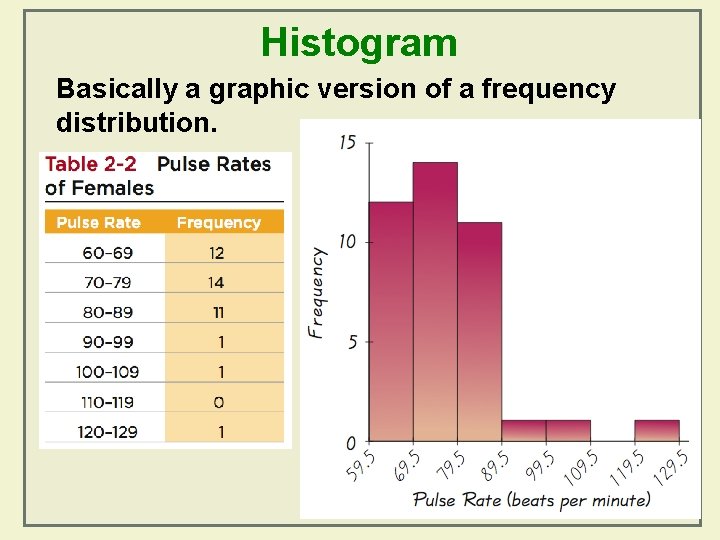 Histogram

Basically a graphic version of a frequency distribution.

Table 2-2 Pulse Rates of Females

| Pulse Rate | Frequency |
|---|---|
| 60–69 | 12 |
| 70–79 | 14 |
| 80–89 | 11 |
| 90–99 | 1 |
| 100–109 | 1 |
| 110–119 | 0 |
| 120–129 | 1 |

15
10
5
0
Frequency
59.5 69.5 79.5 89.5 99.5 109.5 119.5 129.5
Pulse Rate (beats per minute)